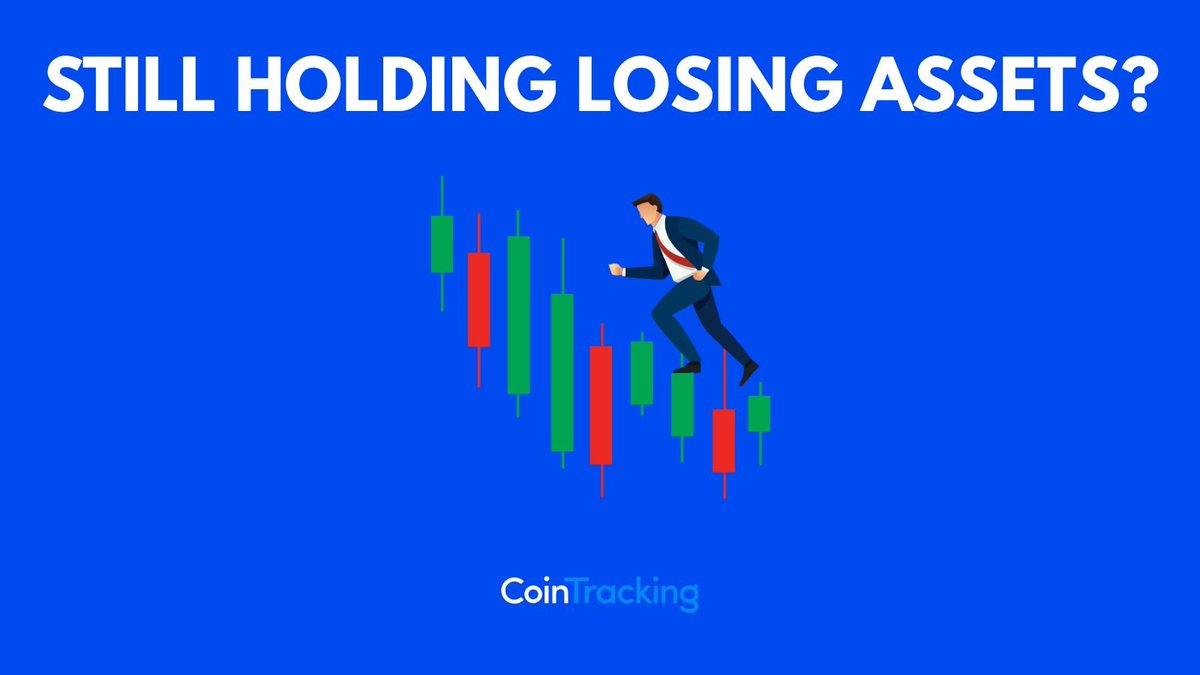 STILL HOLDING LOSING ASSETS?

CoinTracking